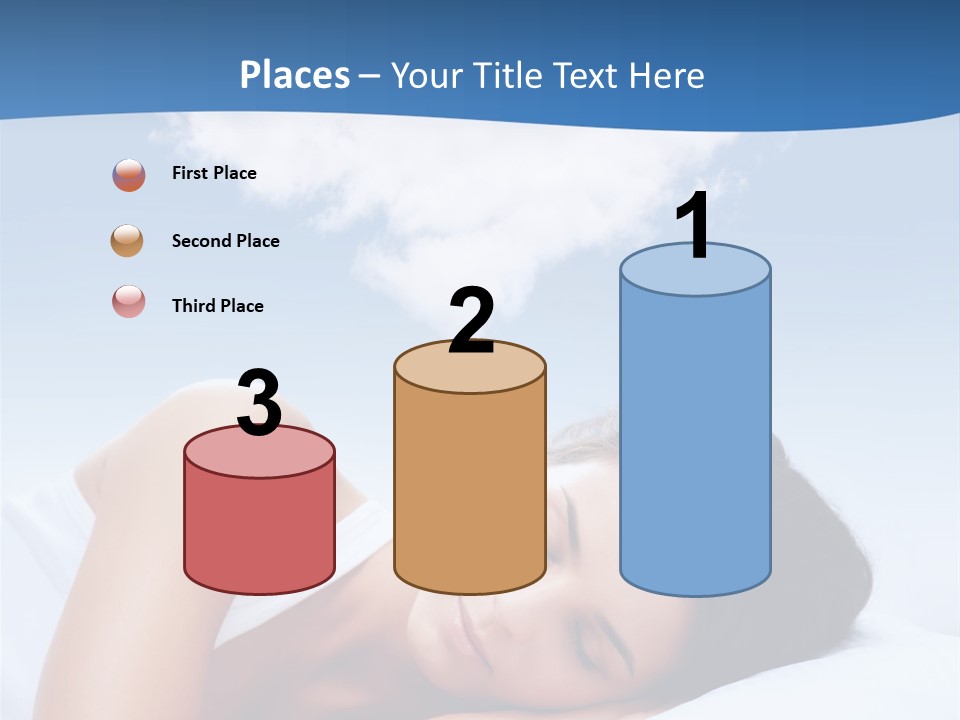 Places – Your Title Text Here

First Place

Second Place

Third Place

3

2

1